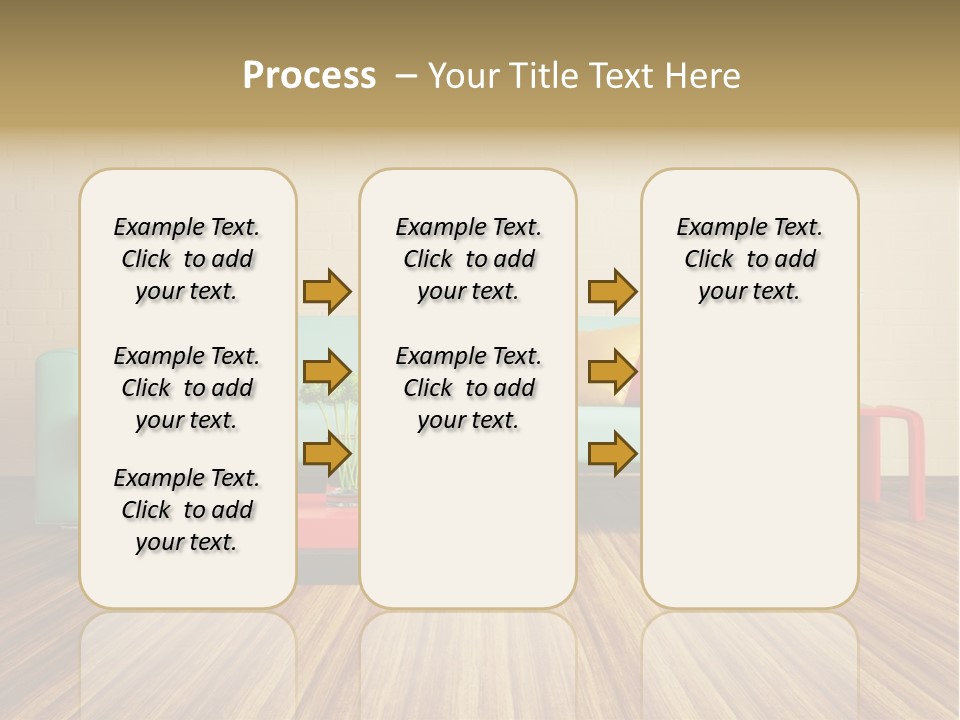 Process – Your Title Text Here

Example Text. Click to add your text.

Example Text. Click to add your text.

Example Text. Click to add your text.

Example Text. Click to add your text.

Example Text. Click to add your text.

Example Text. Click to add your text.